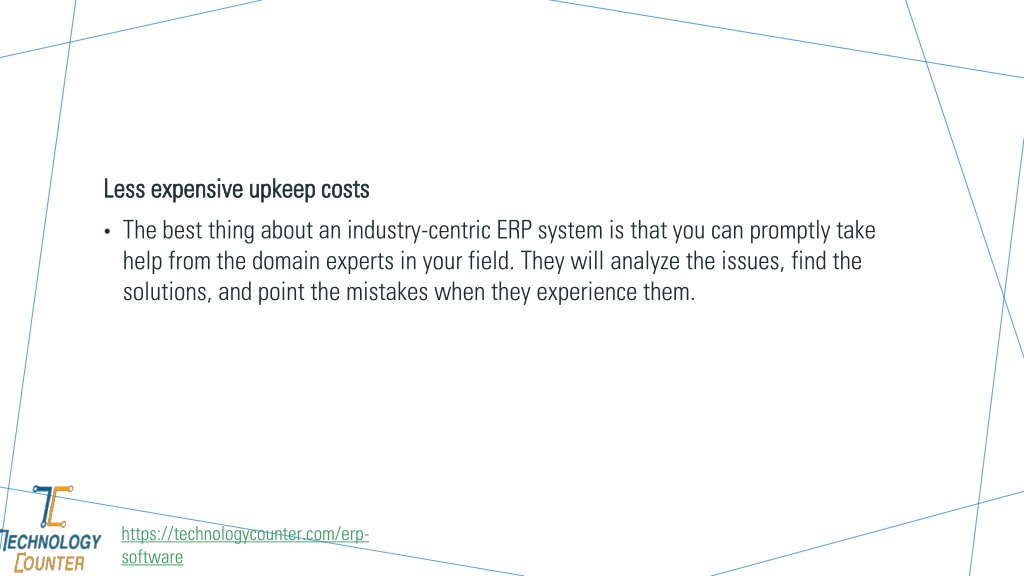 Less expensive upkeep costs

• The best thing about an industry-centric ERP system is that you can promptly take help from the domain experts in your field. They will analyze the issues, find the solutions, and point the mistakes when they experience them.

TECHNOLOGY COUNTER

https://technologycounter.com/erp-software